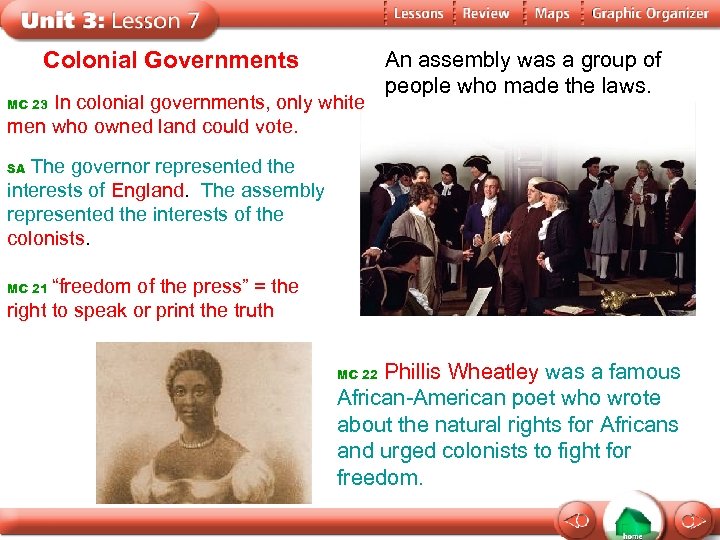 Unit 3: Lesson 7

Lessons Review Maps Graphic Organizer

Colonial Governments

MC 23 In colonial governments, only white men who owned land could vote.

SA The governor represented the interests of England. The assembly represented the interests of the colonists.

MC 21 "freedom of the press" = the right to speak or print the truth

An assembly was a group of people who made the laws.

MC 22 Phillis Wheatley was a famous African-American poet who wrote about the natural rights for Africans and urged colonists to fight for freedom.

home